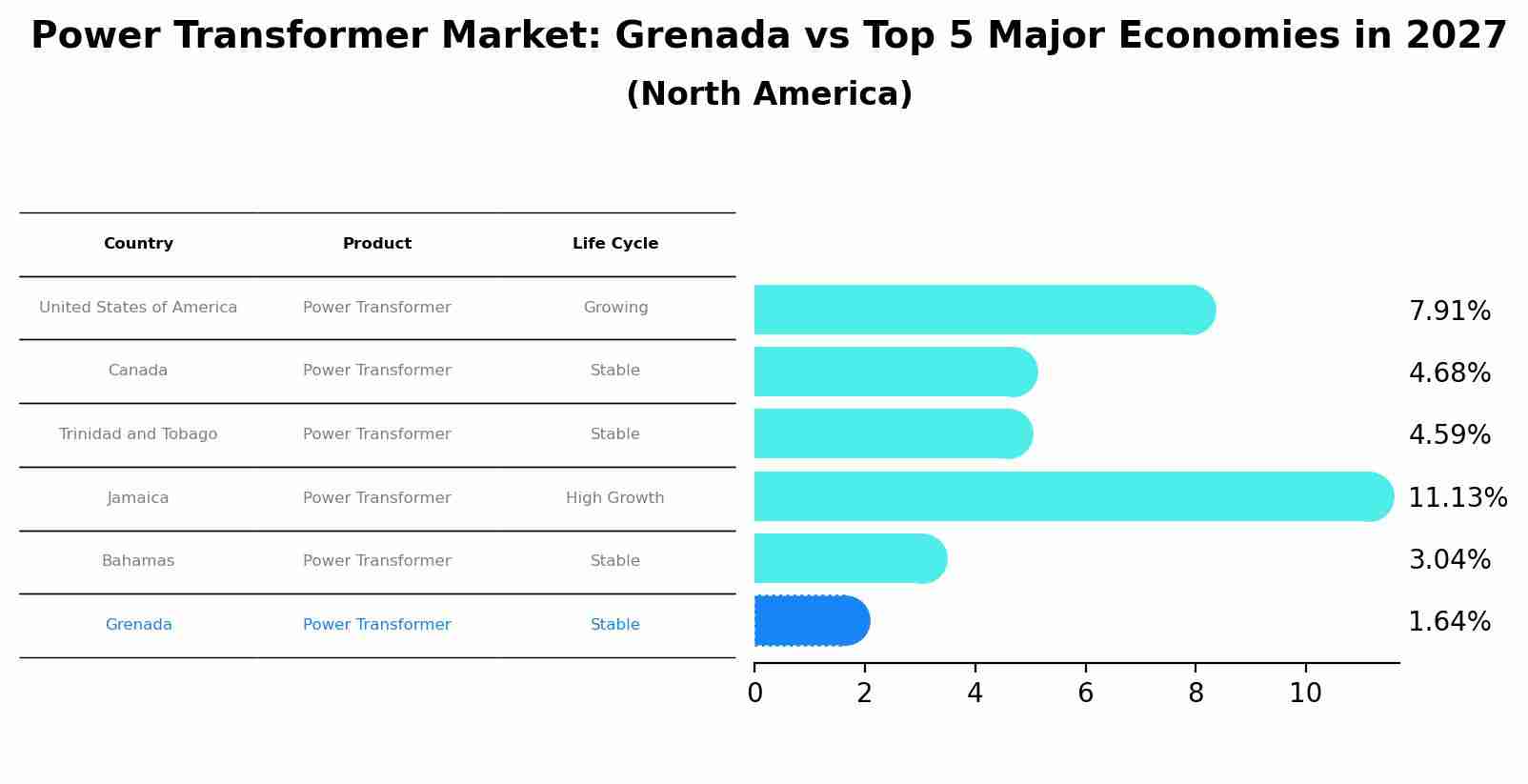 Power Transformer Market: Grenada vs Top 5 Major Economies in 2027
(North America)

| Country | Product | Life Cycle |
|---|---|---|
| United States of America | Power Transformer | Growing |
| Canada | Power Transformer | Stable |
| Trinidad and Tobago | Power Transformer | Stable |
| Jamaica | Power Transformer | High Growth |
| Bahamas | Power Transformer | Stable |
| Grenada | Power Transformer | Stable |

7.91%
4.68%
4.59%
11.13%
3.04%
1.64%

0 2 4 6 8 10